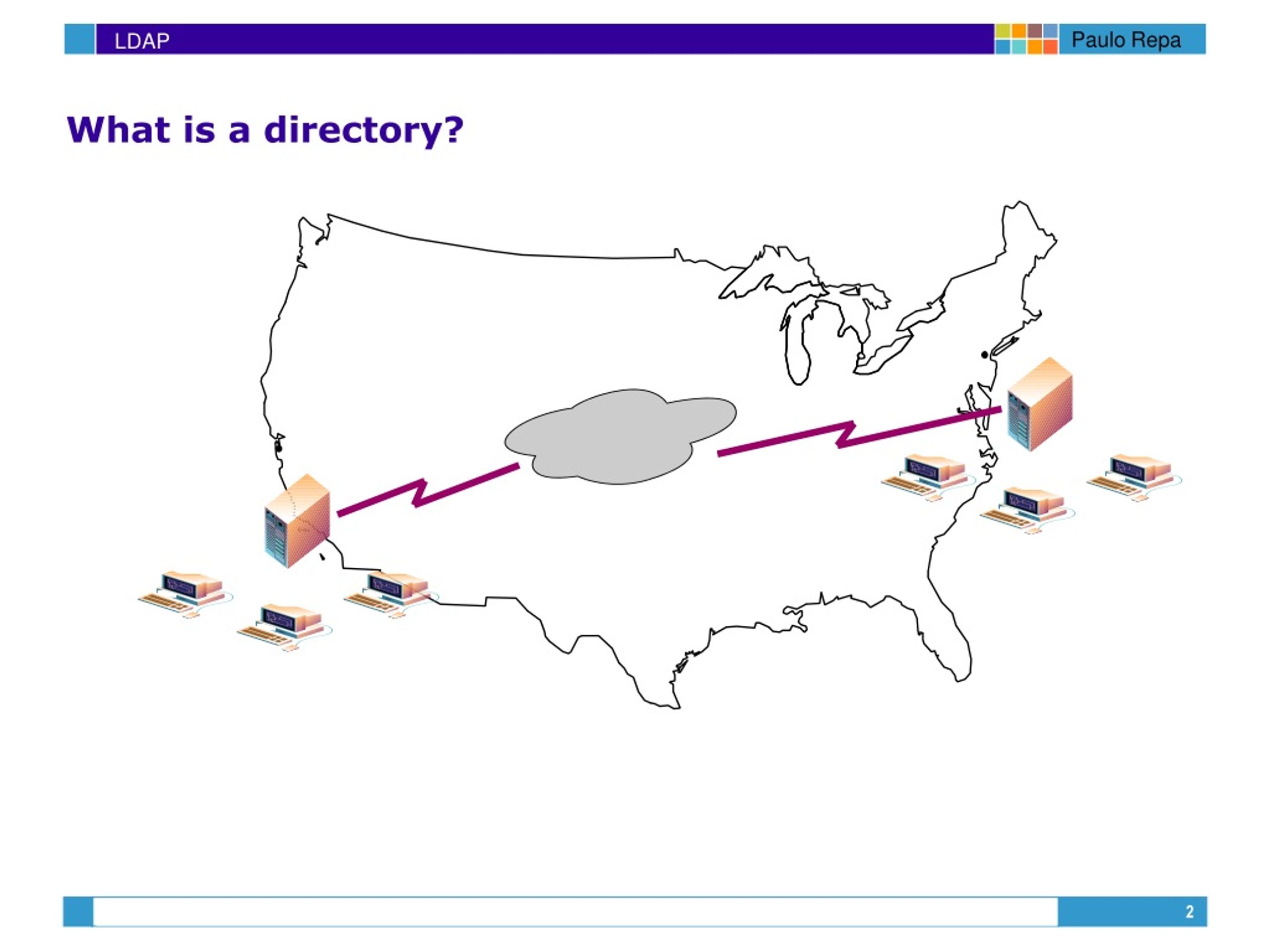 LDAP

Paulo Repa

What is a directory?

2